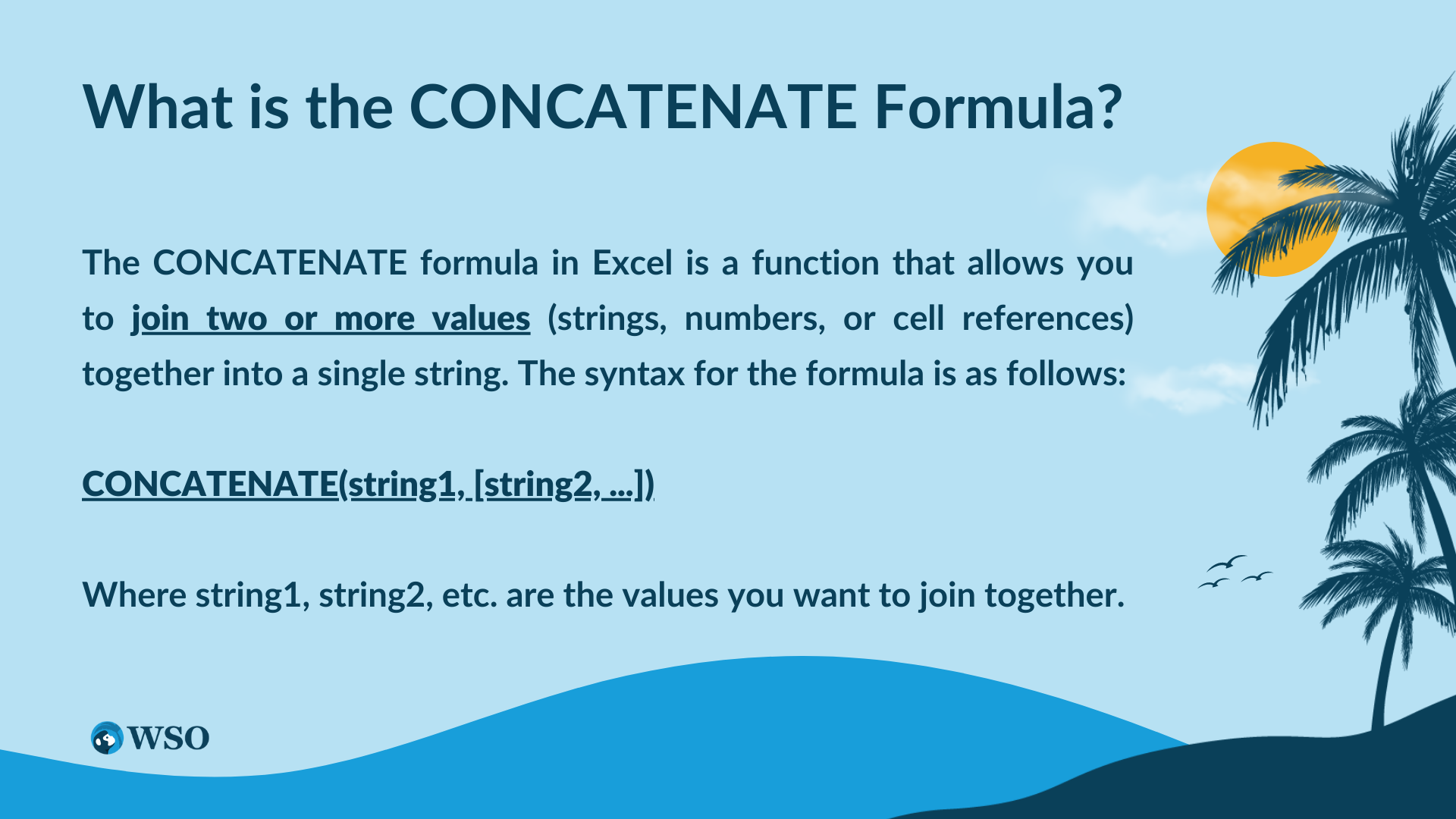 What is the CONCATENATE Formula?

The CONCATENATE formula in Excel is a function that allows you to join two or more values (strings, numbers, or cell references) together into a single string. The syntax for the formula is as follows:

CONCATENATE(string1, [string2, ...])

Where string1, string2, etc. are the values you want to join together.

WSO